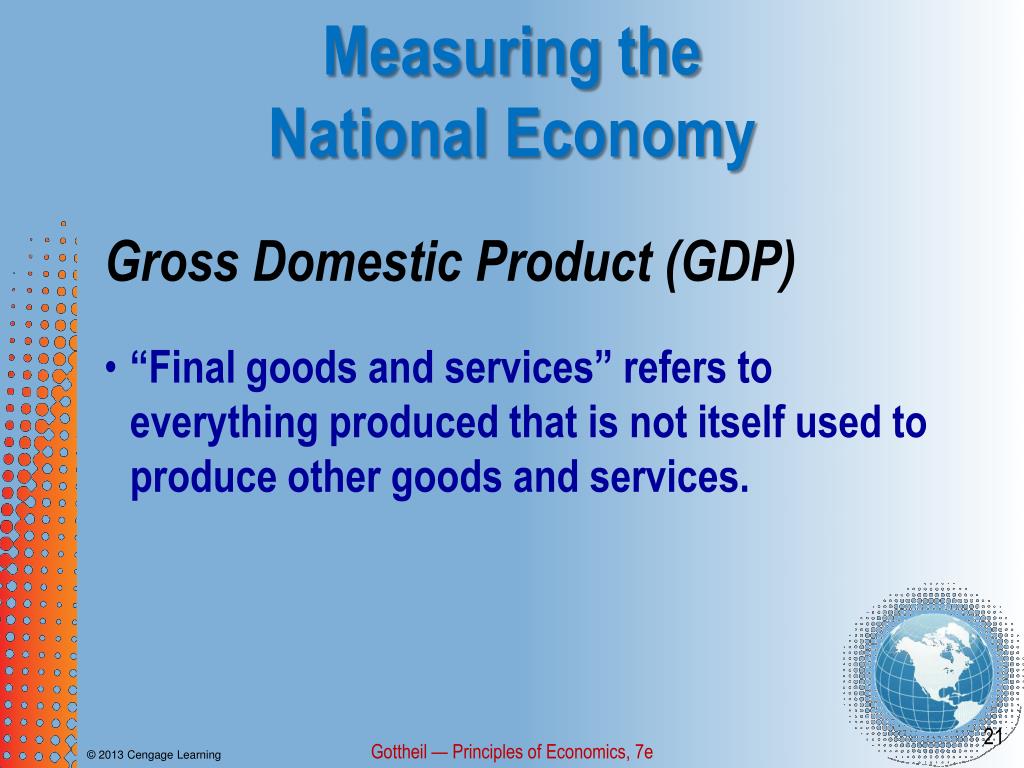 Measuring the National Economy

Gross Domestic Product (GDP)

• “Final goods and services” refers to everything produced that is not itself used to produce other goods and services.

© 2013 Cengage Learning

Gottheil — Principles of Economics, 7e

21